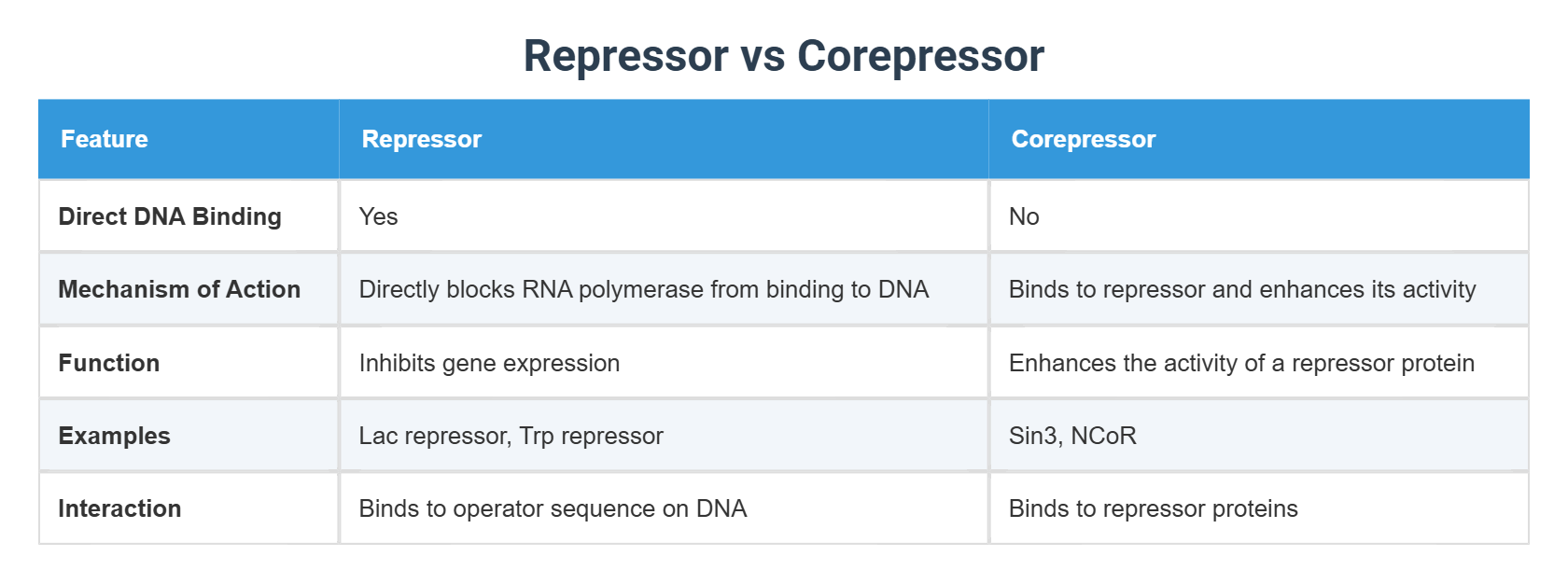 Repressor vs Corepressor

| Feature | Repressor | Corepressor |
|---|---|---|
| Direct DNA Binding | Yes | No |
| Mechanism of Action | Directly blocks RNA polymerase from binding to DNA | Binds to repressor and enhances its activity |
| Function | Inhibits gene expression | Enhances the activity of a repressor protein |
| Examples | Lac repressor, Trp repressor | Sin3, NCoR |
| Interaction | Binds to operator sequence on DNA | Binds to repressor proteins |